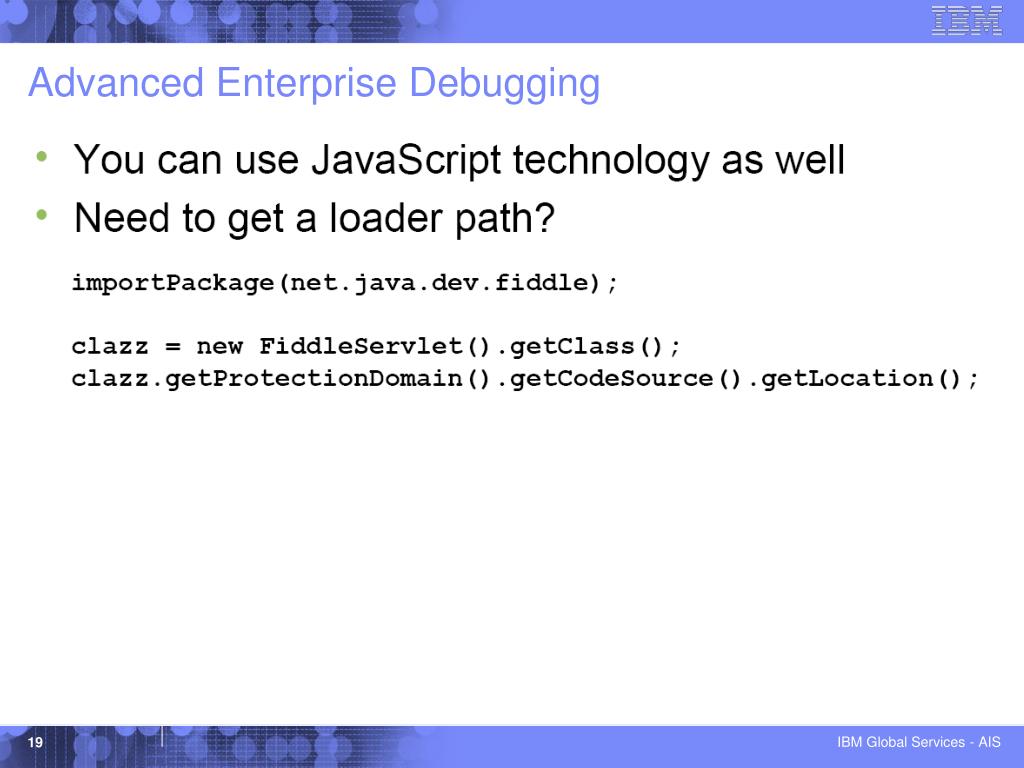 IBM

Advanced Enterprise Debugging

• You can use JavaScript technology as well
• Need to get a loader path?

importPackage(net.java.dev.fiddle);

clazz = new FiddleServlet().getClass();
clazz.getProtectionDomain().getCodeSource().getLocation();

19

IBM Global Services - AIS